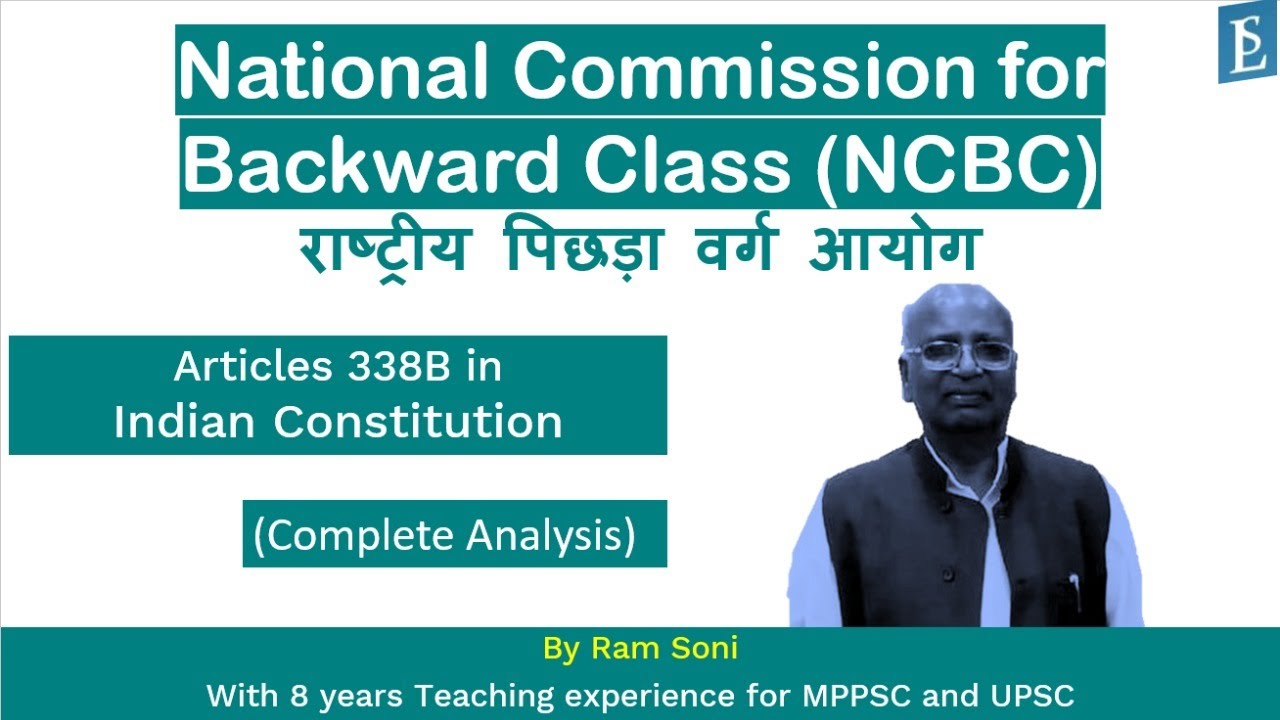 National Commission for Backward Class (NCBC)

राष्ट्रीय पिछड़ा वर्ग आयोग

Articles 338B in Indian Constitution

(Complete Analysis)

By Ram Soni

With 8 years Teaching experience for MPPSC and UPSC